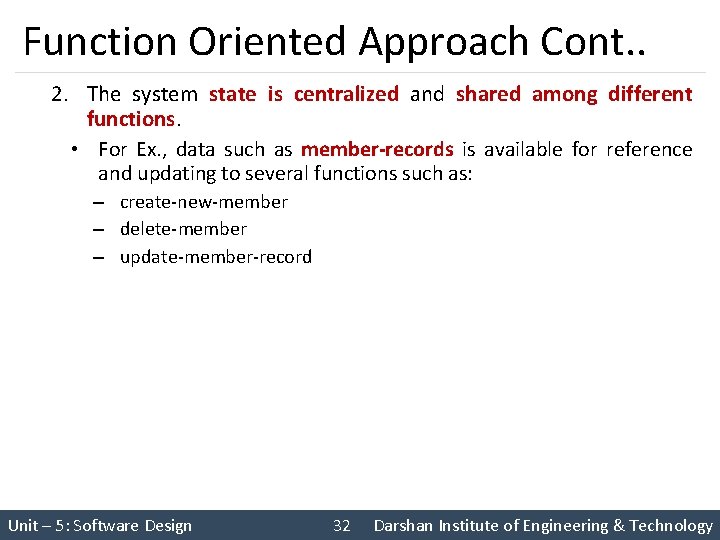 Function Oriented Approach Cont..

2. The system state is centralized and shared among different functions.

• For Ex., data such as member-records is available for reference and updating to several functions such as:

– create-new-member

– delete-member

– update-member-record

Unit – 5: Software Design 32 Darshan Institute of Engineering & Technology